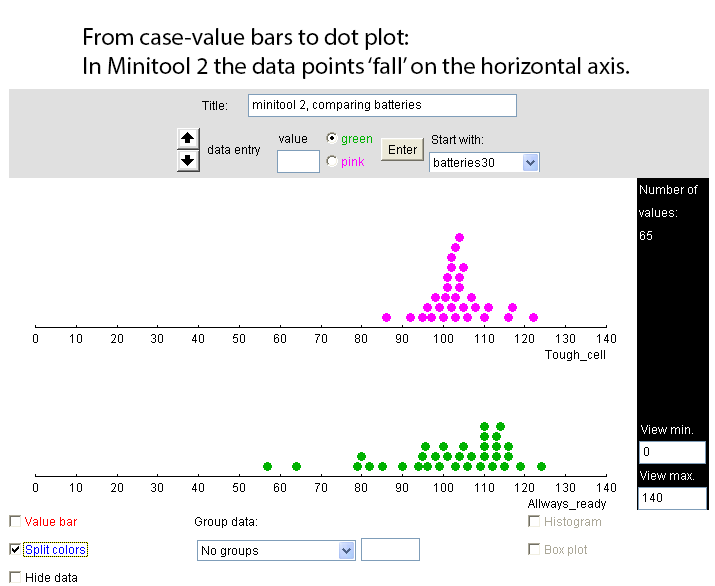 From case-value bars to dot plot:
In Minitool 2 the data points 'fall' on the horizontal axis.

Title: minitool 2, comparing batteries

data entry value green pink Enter Start with: batteries30

Number of values: 65

0 10 20 30 40 50 60 70 80 90 100 110 120 130 140
Tough_cell

0 10 20 30 40 50 60 70 80 90 100 110 120 130 140
Allways_ready

View min. 0
View max. 140

Value bar
Split colors
Hide data

Group data:
No groups

Histogram
Box plot